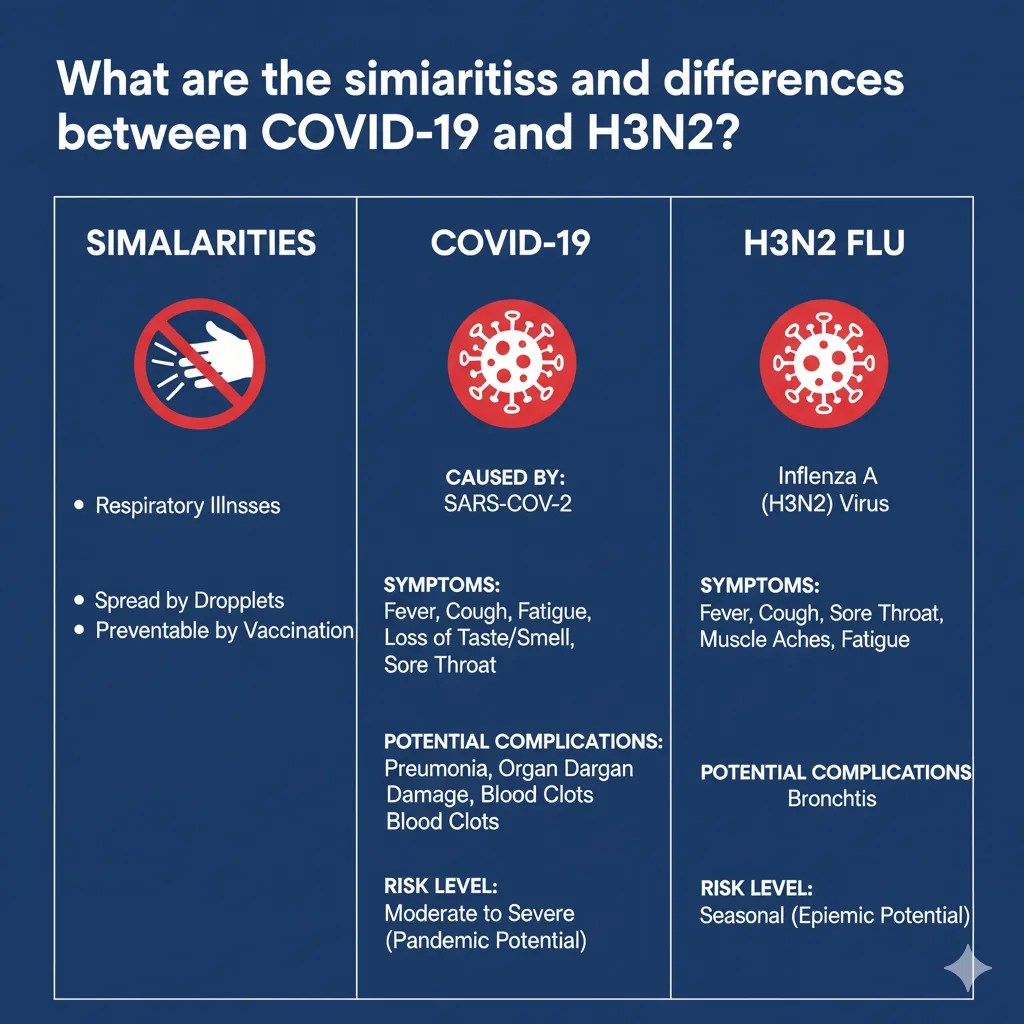 What are the simiaritiss and differences between COVID-19 and H3N2?

SIMALARITIES

• Respiratory Illnsses

• Spread by Dropplets
• Preventable by Vaccination

COVID-19

CAUSED BY:
SARS-COV-2

SYMPTOMS:
Fever, Cough, Fatigue, Loss of Taste/Smell, Sore Throat

POTENTIAL COMPLICATIONS:
Preumonia, Organ Dargan Damage, Blood Clots Blood Clots

RISK LEVEL:
Moderate to Severe (Pandemic Potential)

H3N2 FLU

Inflenza A (H3N2) Virus

SYMPTOMS:
Fever, Cough, Sore Throat, Muscle Aches, Fatigue

POTENTIAL COMPLICATIONS
Bronchtis

RISK LEVEL:
Seasonal (Epiemic Potential)